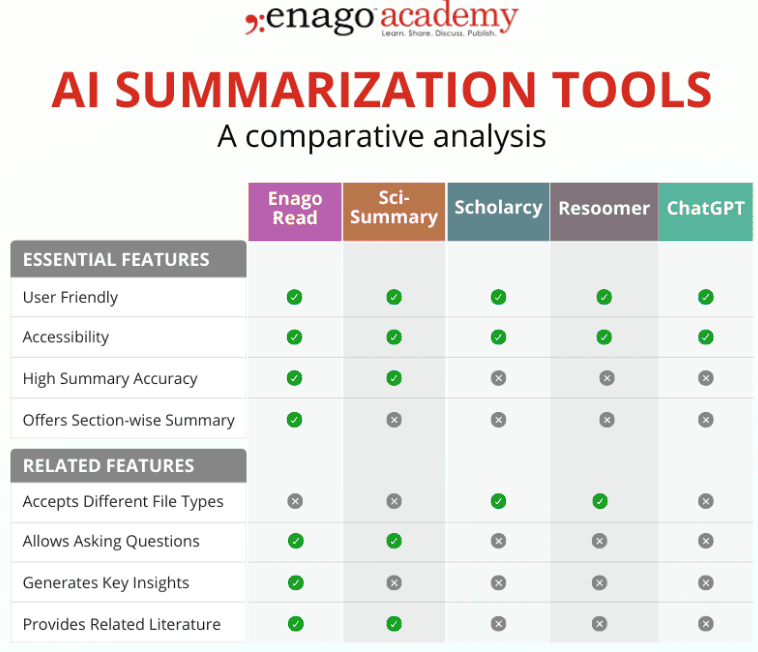 enago academy
Learn. Share. Discuss. Publish.

AI SUMMARIZATION TOOLS
A comparative analysis

| | Enago Read | Sci-Summary | Scholarcy | Resoomer | ChatGPT |
|---|---|---|---|---|---|
| ESSENTIAL FEATURES | | | | | |
| User Friendly | ✓ | ✓ | ✓ | ✓ | ✓ |
| Accessibility | ✓ | ✓ | ✓ | ✓ | ✓ |
| High Summary Accuracy | ✓ | ✓ | ✗ | ✗ | ✗ |
| Offers Section-wise Summary | ✓ | ✗ | ✗ | ✗ | ✗ |
| RELATED FEATURES | | | | | |
| Accepts Different File Types | ✗ | ✗ | ✓ | ✓ | ✗ |
| Allows Asking Questions | ✓ | ✓ | ✗ | ✗ | ✗ |
| Generates Key Insights | ✓ | ✗ | ✗ | ✗ | ✗ |
| Provides Related Literature | ✓ | ✓ | ✗ | ✗ | ✗ |